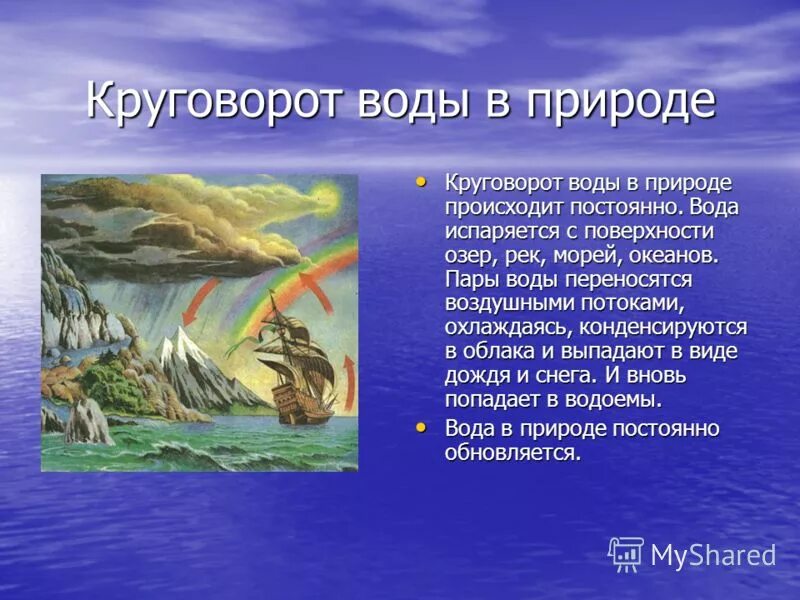 Круговорот воды в природе

• Круговорот воды в природе происходит постоянно. Вода испаряется с поверхности озер, рек, морей, океанов. Пары воды переносятся воздушными потоками, охлаждаясь, конденсируются в облака и выпадают в виде дождя и снега. И вновь попадает в водоемы.
• Вода в природе постоянно обновляется.

MyShared